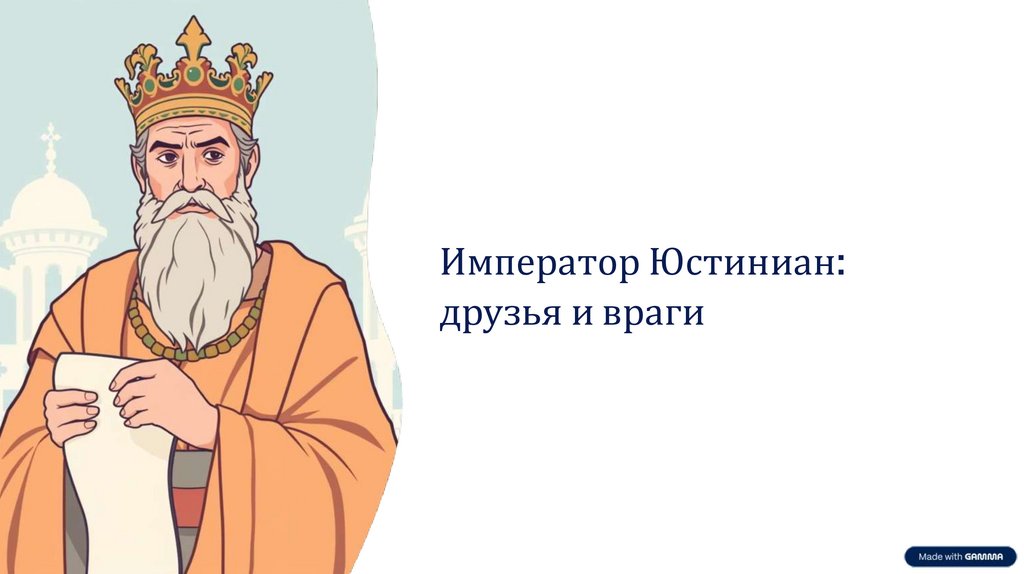 Император Юстиниан: друзья и враги

Made with GAMMA